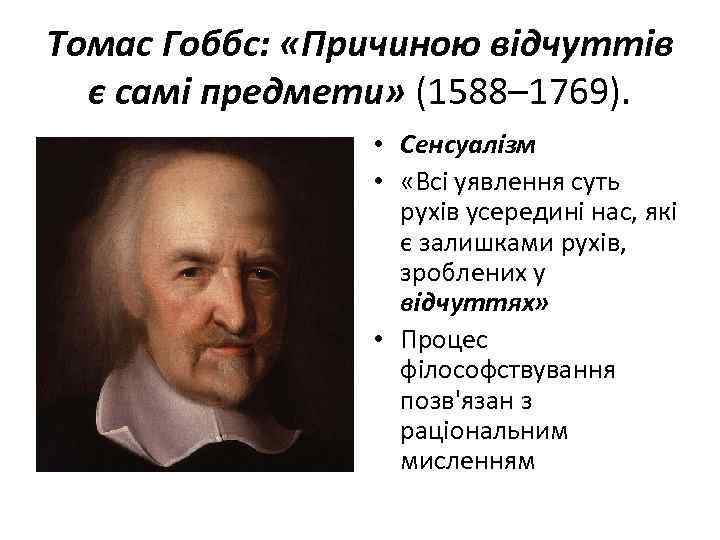 Томас Гоббс: «Причиною відчуттів є самі предмети» (1588–1769).

• Сенсуалізм
• «Всі уявлення суть рухів усередині нас, які є залишками рухів, зроблених у відчуттях»
• Процес філософствування позв'язан з раціональним мисленням